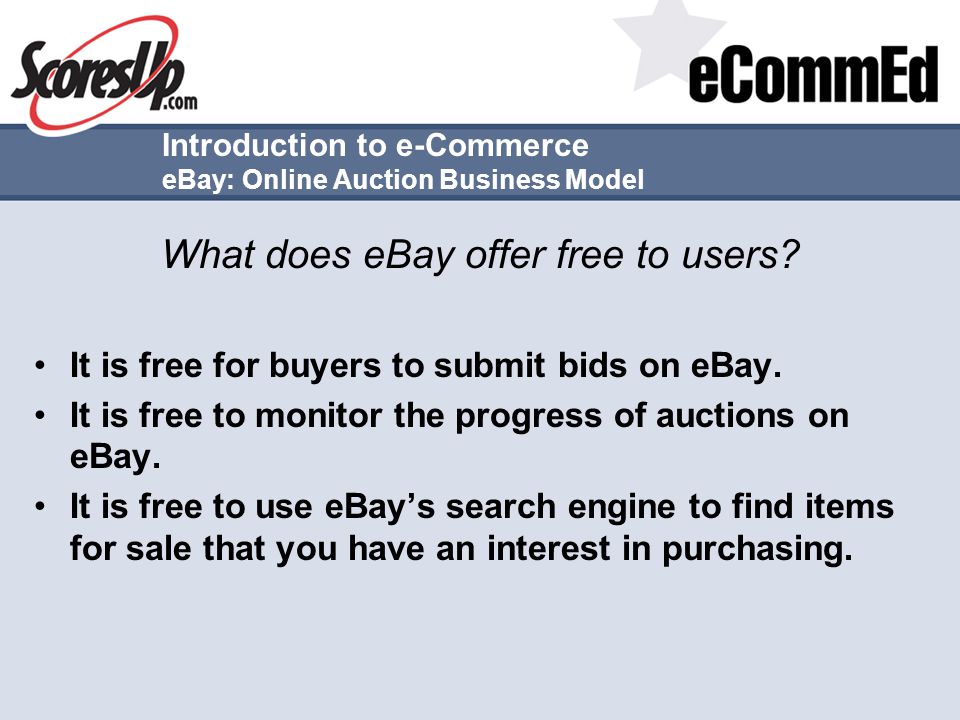 ScoresUp.com

eCommEd

Introduction to e-Commerce
eBay: Online Auction Business Model

What does eBay offer free to users?

• It is free for buyers to submit bids on eBay.
• It is free to monitor the progress of auctions on eBay.
• It is free to use eBay's search engine to find items for sale that you have an interest in purchasing.